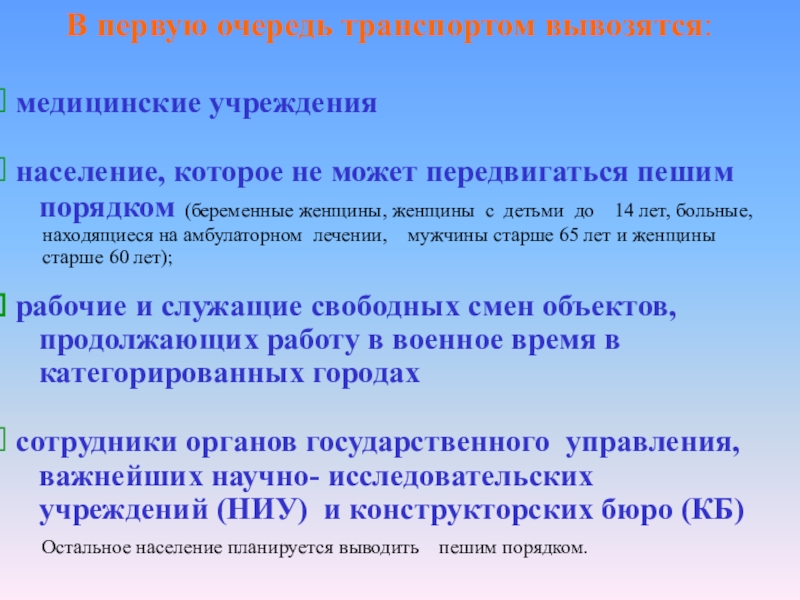 В первую очередь транспортом вывозятся:

медицинские учреждения

население, которое не может передвигаться пешим порядком (беременные женщины, женщины с детьми до 14 лет, больные, находящиеся на амбулаторном лечении, мужчины старше 65 лет и женщины старше 60 лет);

рабочие и служащие свободных смен объектов, продолжающих работу в военное время в категорированных городах

сотрудники органов государственного управления, важнейших научно- исследовательских учреждений (НИУ) и конструкторских бюро (КБ)

Остальное население планируется выводить пешим порядком.